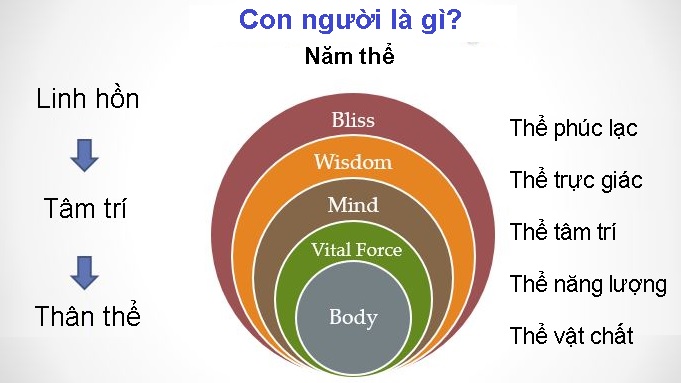 Con người là gì?

Năm thể

Linh hồn

Tâm trí

Thân thể

Bliss

Wisdom

Mind

Vital Force

Body

Thể phúc lạc

Thể trực giác

Thể tâm trí

Thể năng lượng

Thể vật chất